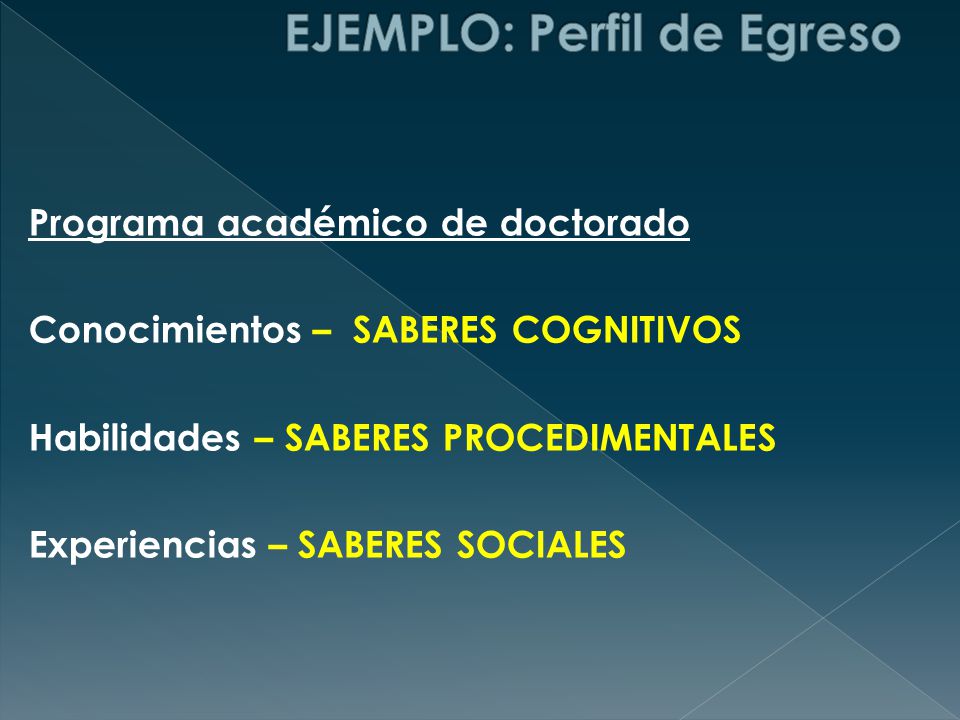 EJEMPLO: Perfil de Egreso

Programa académico de doctorado

Conocimientos – SABERES COGNITIVOS

Habilidades – SABERES PROCEDIMENTALES

Experiencias – SABERES SOCIALES